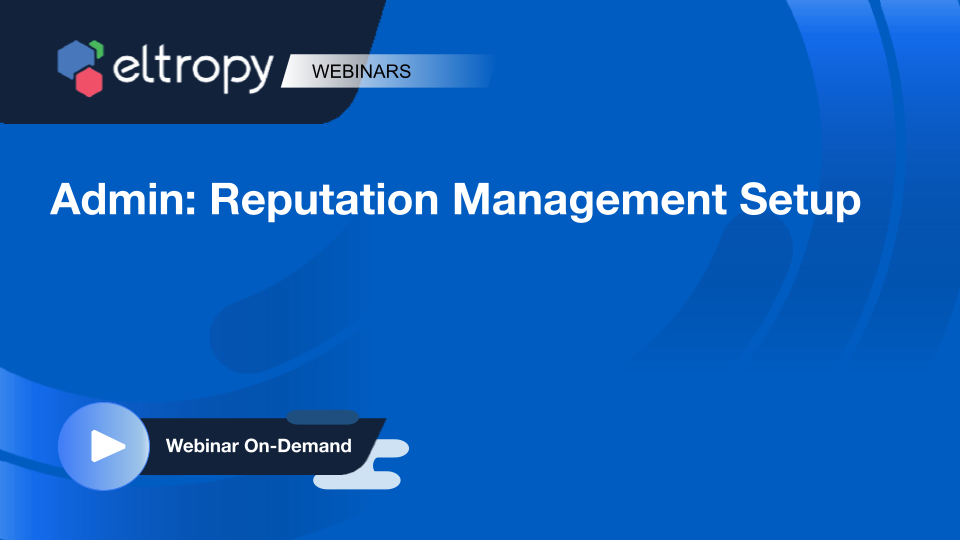 eltropy WEBINARS

Admin: Reputation Management Setup

Webinar On-Demand